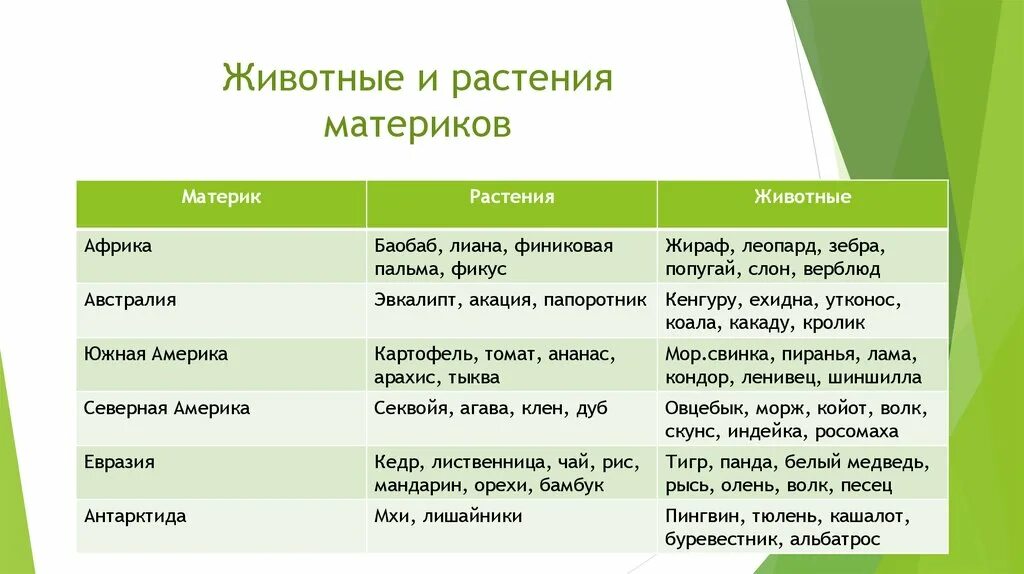 Животные и растения материков

| Материк | Растения | Животные |
|---|---|---|
| Африка | Баобаб, лиана, финиковая пальма, фикус | Жираф, леопард, зебра, попугай, слон, верблюд |
| Австралия | Эвкалипт, акация, папоротник | Кенгуру, ехидна, утконос, коала, какаду, кролик |
| Южная Америка | Картофель, томат, ананас, арахис, тыква | Мор.свинка, пиранья, лама, кондор, ленивец, шиншилла |
| Северная Америка | Секвойя, агава, клен, дуб | Овцебык, морж, койот, волк, скунс, индейка, росомаха |
| Евразия | Кедр, лиственница, чай, рис, мандарин, орехи, бамбук | Тигр, панда, белый медведь, рысь, олень, волк, песец |
| Антарктида | Мхи, лишайники | Пингвин, тюлень, кашалот, буревестник, альбатрос |